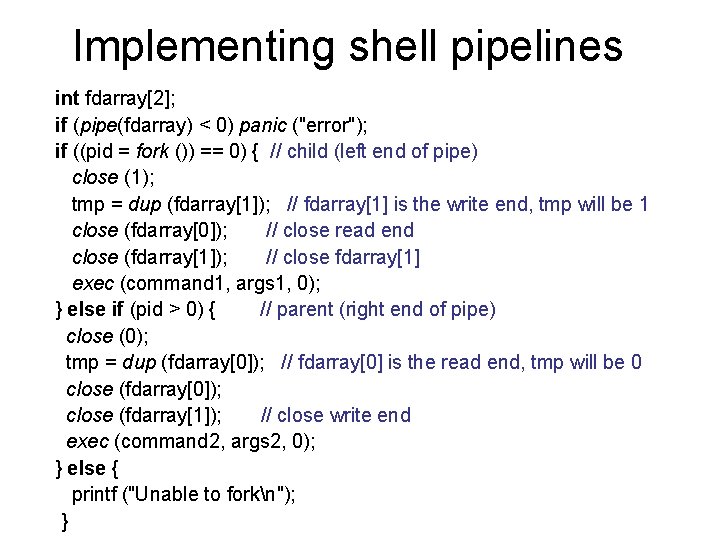 Implementing shell pipelines

int fdarray[2];
if (pipe(fdarray) < 0) panic ("error");
if ((pid = fork ()) == 0) { // child (left end of pipe)
close (1);
tmp = dup (fdarray[1]); // fdarray[1] is the write end, tmp will be 1
close (fdarray[0]); // close read end
close (fdarray[1]); // close fdarray[1]
exec (command1, args1, 0);
} else if (pid > 0) { // parent (right end of pipe)
close (0);
tmp = dup (fdarray[0]); // fdarray[0] is the read end, tmp will be 0
close (fdarray[0]);
close (fdarray[1]); // close write end
exec (command2, args2, 0);
} else {
printf ("Unable to fork\n");
}